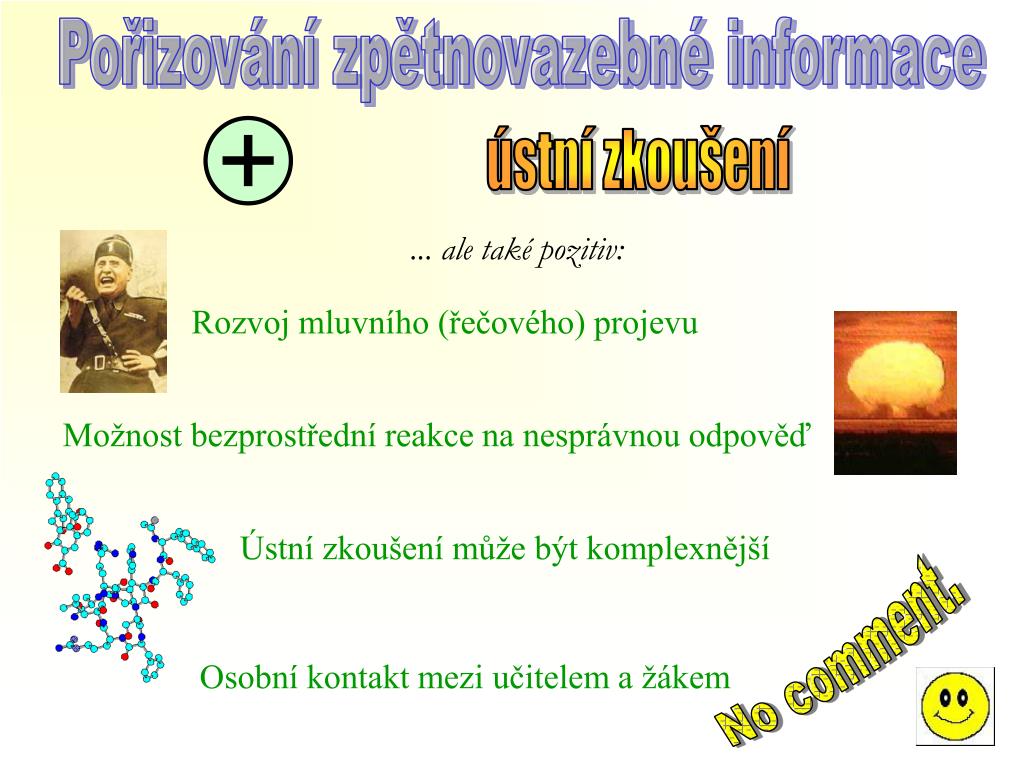 Pořizování zpětnovazebné informace

+

ústní zkoušení

… ale také pozitiv:

Rozvoj mluvního (řečového) projevu

Možnost bezprostřední reakce na nesprávnou odpověď

Ústní zkoušení může být komplexnější

Osobní kontakt mezi učitelem a žákem

No comment.